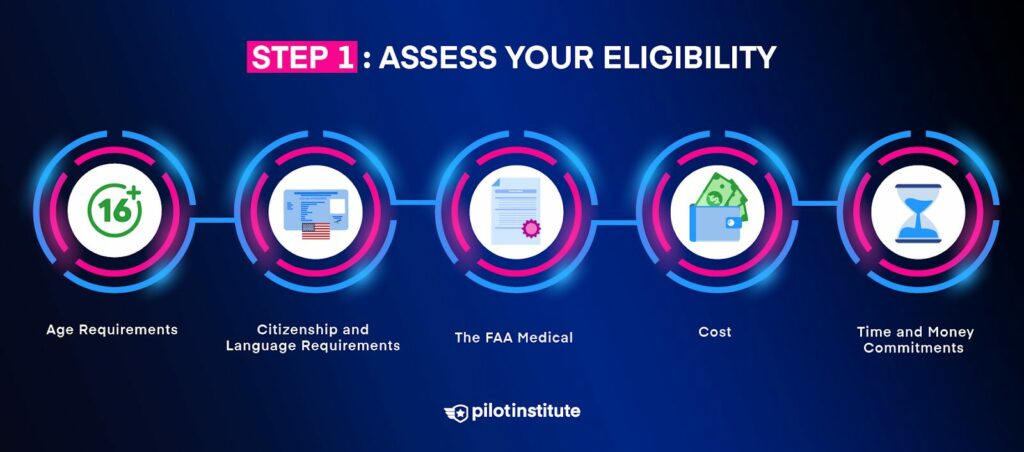 STEP 1 : ASSESS YOUR ELIGIBILITY

16+

Age Requirements

Citizenship and Language Requirements

The FAA Medical

Cost

Time and Money Commitments

pilotinstitute